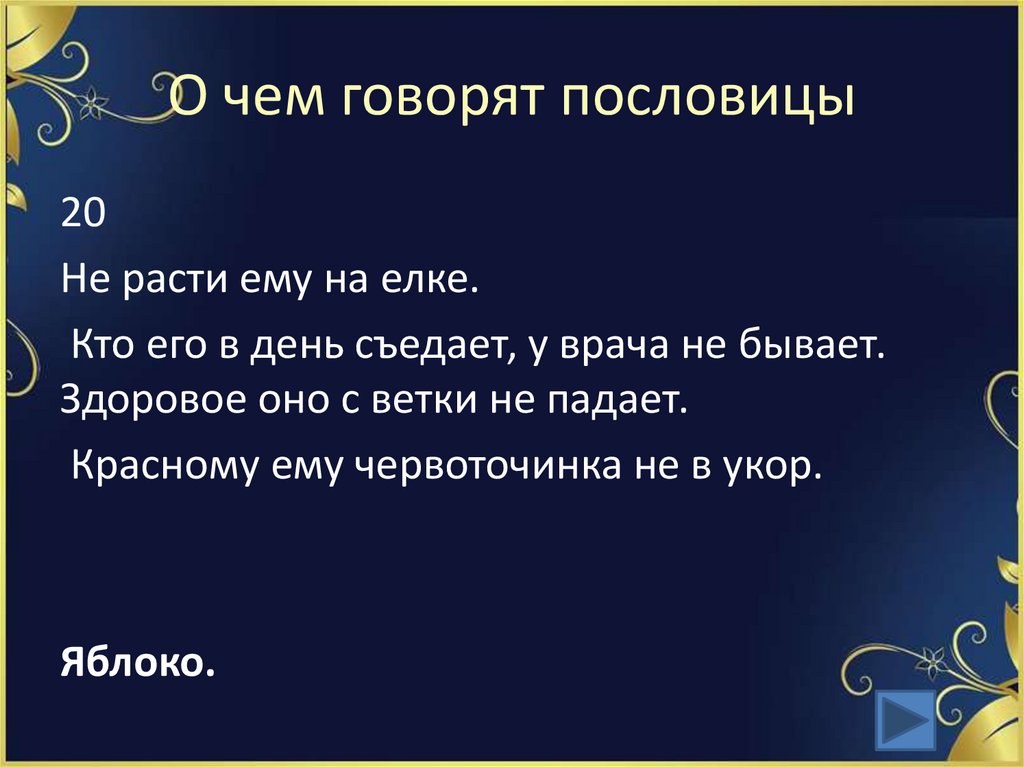 О чем говорят пословицы

20

Не расти ему на елке.

Кто его в день съедает, у врача не бывает. Здоровое оно с ветки не падает.

Красному ему червоточинка не в укор.

Яблоко.